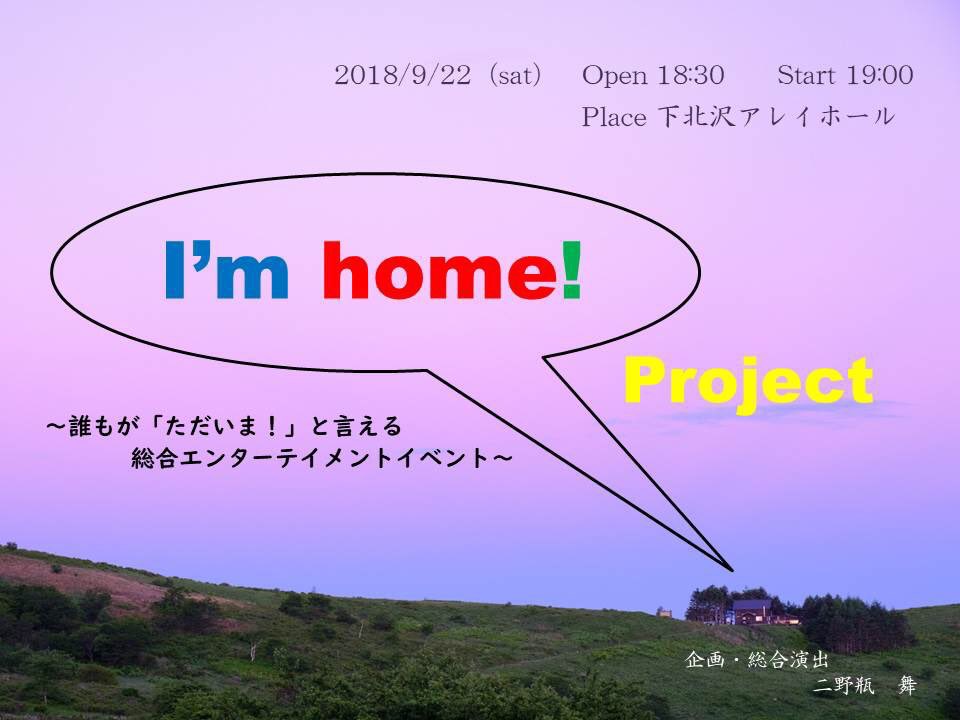 2018/9/22（sat） Open 18:30 Start 19:00
Place 下北沢アレイホール

I'm home!

Project

～誰もが「ただいま！」と言える
総合エンターテイメントイベント～

企画・総合演出
二野瓶 舞